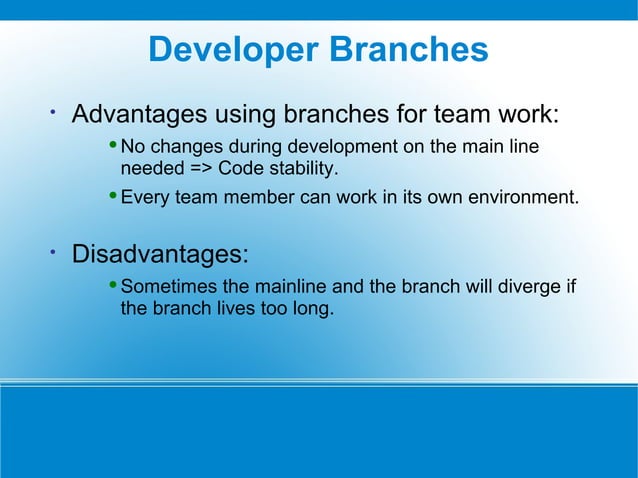 Developer Branches

• Advantages using branches for team work:

• No changes during development on the main line needed => Code stability.

• Every team member can work in its own environment.

• Disadvantages:

• Sometimes the mainline and the branch will diverge if the branch lives too long.